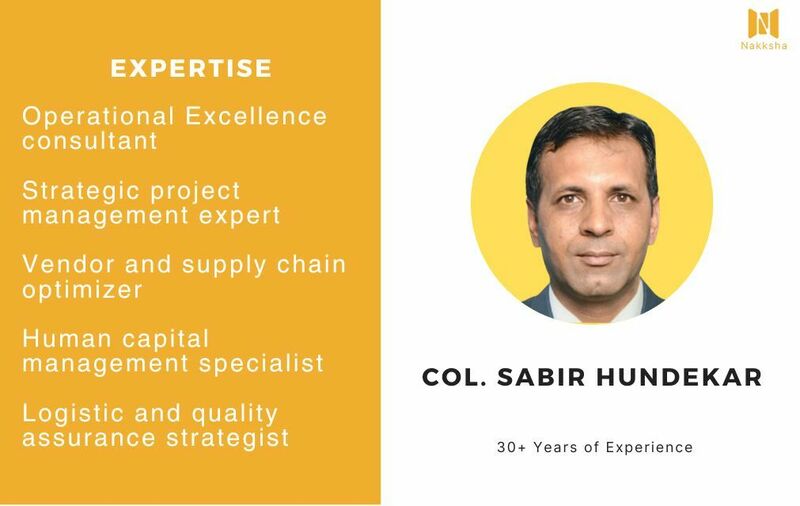 EXPERTISE

Operational Excellence consultant

Strategic project management expert

Vendor and supply chain optimizer

Human capital management specialist

Logistic and quality assurance strategist

Nakksha

COL. SABIR HUNDEKAR

30+ Years of Experience